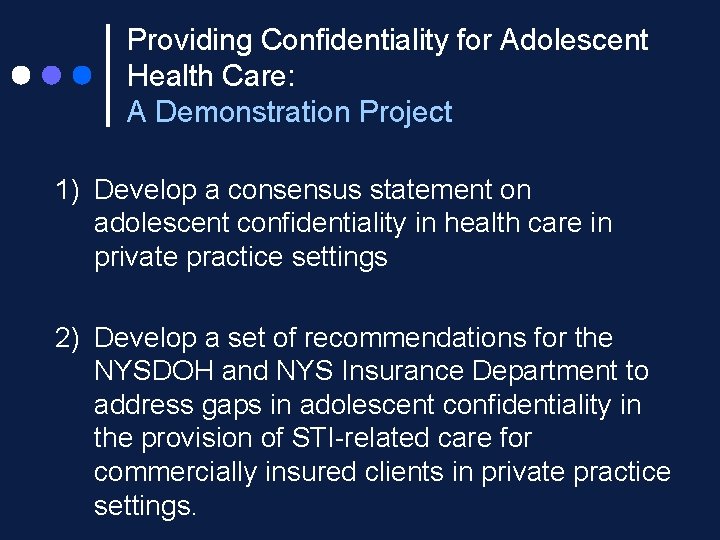 Providing Confidentiality for Adolescent Health Care:
A Demonstration Project

1) Develop a consensus statement on adolescent confidentiality in health care in private practice settings

2) Develop a set of recommendations for the NYSDOH and NYS Insurance Department to address gaps in adolescent confidentiality in the provision of STI-related care for commercially insured clients in private practice settings.